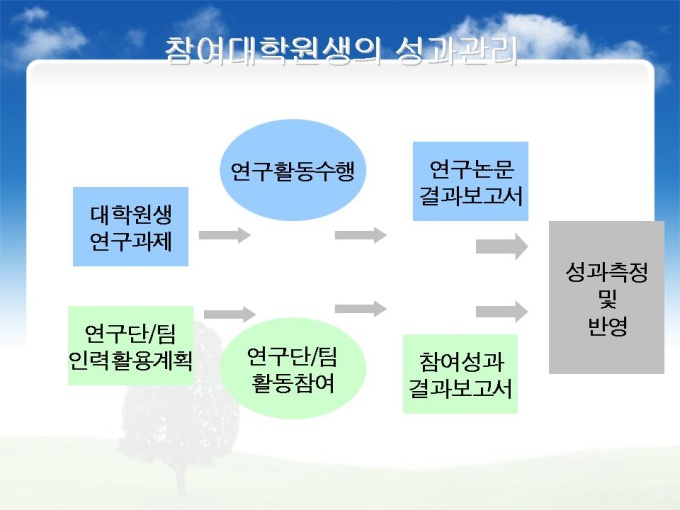 참여대학원생의 성과관리

대학원생
연구과제

연구활동수행

연구논문
결과보고서

연구단/팀
인력활용계획

연구단/팀
활동참여

참여성과
결과보고서

성과측정
및
반영